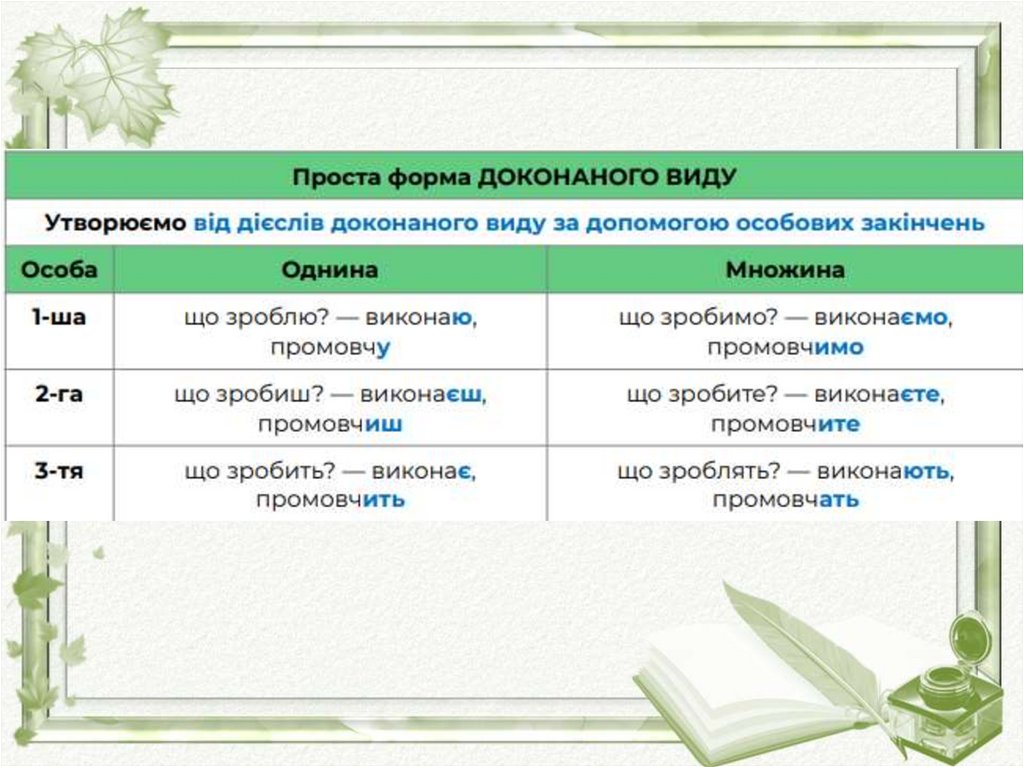 Проста форма ДОКОНАНОГО ВИДУ

Утворюємо від дієслів доконаного виду за допомогою особових закінчень

| Особа | Однина | Множина |
|---|---|---|
| 1-ша | що зроблю? — виконаю, промовчу | що зробимо? — виконаємо, промовчимо |
| 2-га | що зробиш? — виконаєш, промовчиш | що зробите? — виконаєте, промовчите |
| 3-тя | що зробить? — виконає, промовчить | що зроблять? — виконають, промовчать |